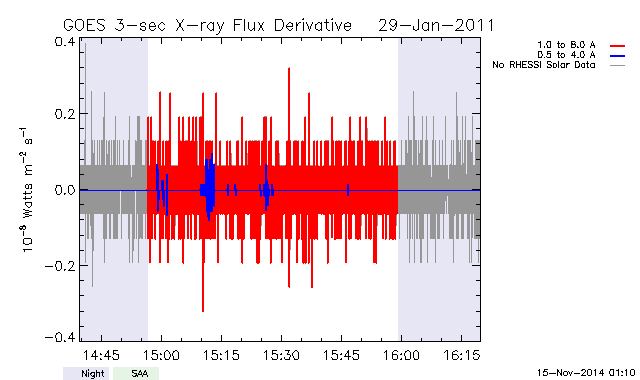 GOES 3-sec X-ray Flux Derivative 29-Jan-2011

1.0 to 8.0 A
0.5 to 4.0 A
No RHESSI Solar Data

$10^{-8}$ Watts $m^{-2}$ $s^{-1}$

0.4
0.2
0.0
−0.2
−0.4

14:45
15:00
15:15
15:30
15:45
16:00
16:15

Night
SAA

15-Nov-2014 01:10